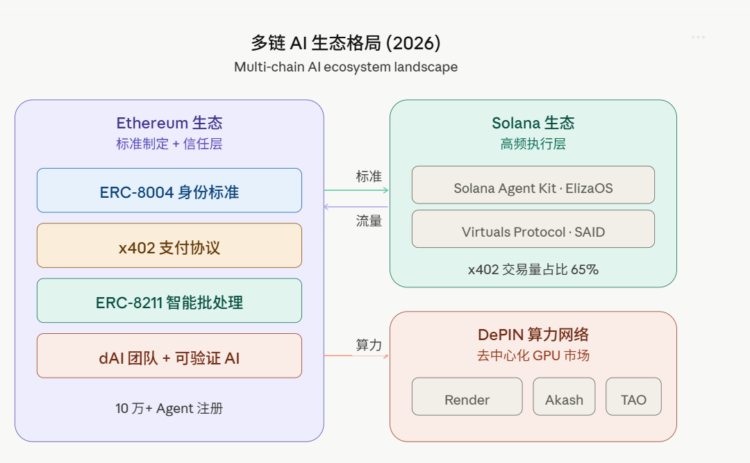 多链 AI 生态格局 (2026)
Multi-chain AI ecosystem landscape

Ethereum 生态
标准制定 + 信任层

ERC-8004 身份标准

x402 支付协议

ERC-8211 智能批处理

dAI 团队 + 可验证 AI

10 万+ Agent 注册

标准

流量

算力

Solana 生态
高频执行层

Solana Agent Kit · ElizaOS

Virtuals Protocol · SAID

x402 交易量占比 65%

DePIN 算力网络
去中心化 GPU 市场

Render

Akash

TAO